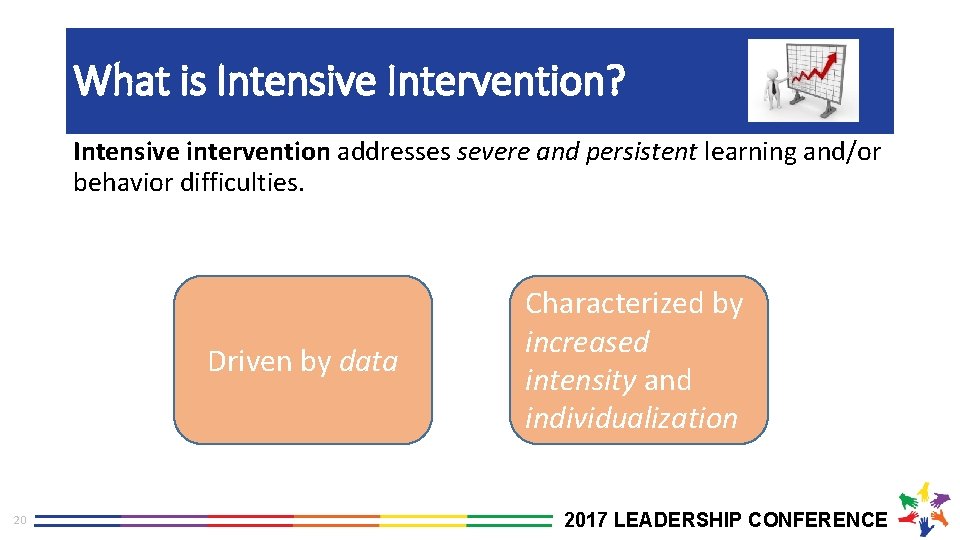 What is Intensive Intervention?

Intensive intervention addresses severe and persistent learning and/or behavior difficulties.

Driven by data

Characterized by increased intensity and individualization

20

2017 LEADERSHIP CONFERENCE